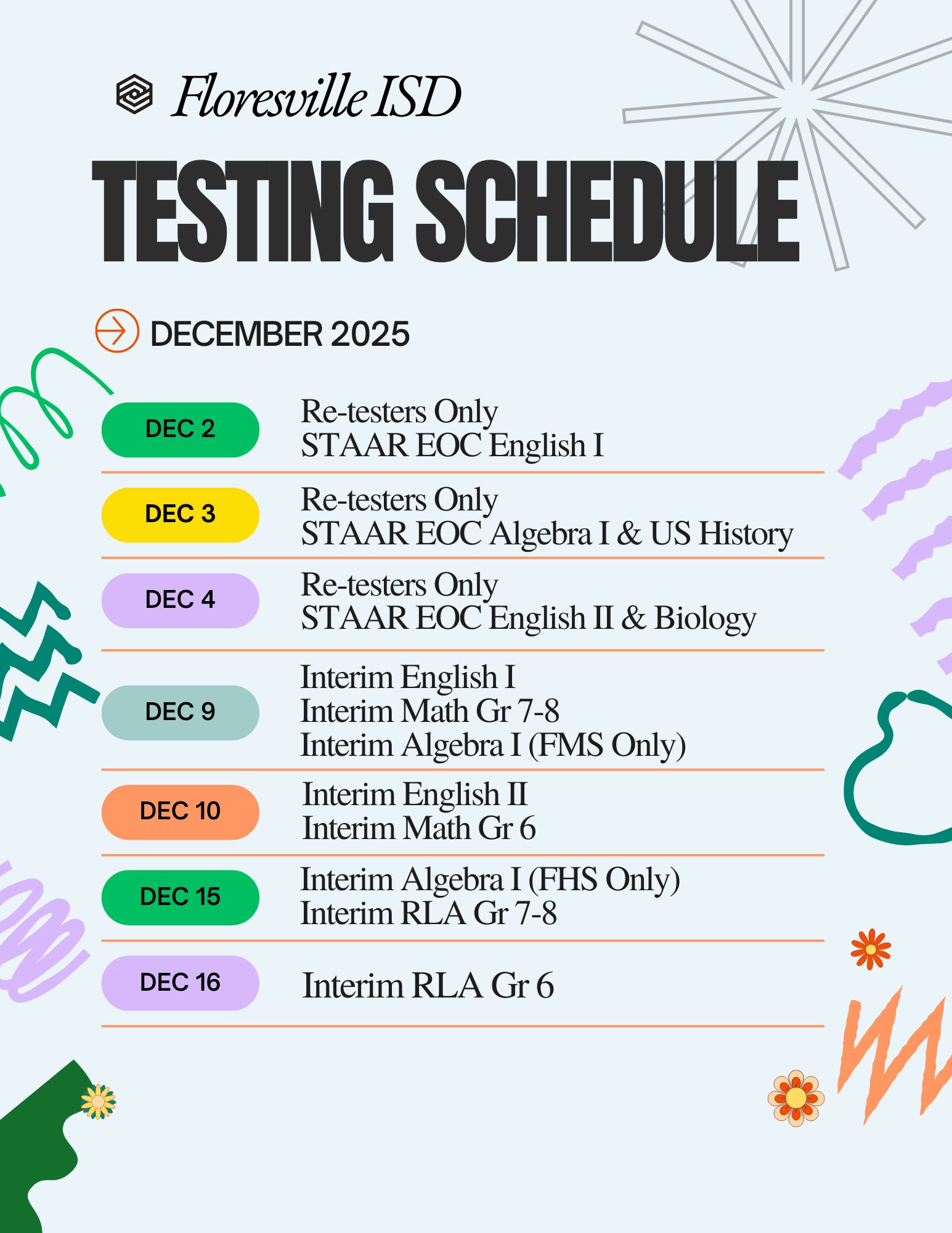 Floresville ISD

TESTING SCHEDULE

DECEMBER 2025

DEC 2
Re-testers Only
STAAR EOC English I

DEC 3
Re-testers Only
STAAR EOC Algebra I & US History

DEC 4
Re-testers Only
STAAR EOC English II & Biology

DEC 9
Interim English I
Interim Math Gr 7-8
Interim Algebra I (FMS Only)

DEC 10
Interim English II
Interim Math Gr 6

DEC 15
Interim Algebra I (FHS Only)
Interim RLA Gr 7-8

DEC 16
Interim RLA Gr 6